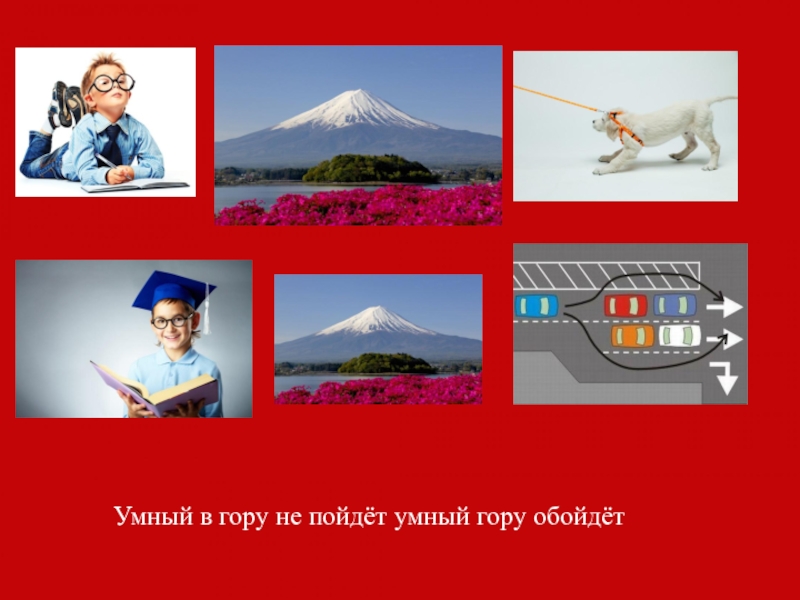 Умный в гору не пойдёт умный гору обойдёт